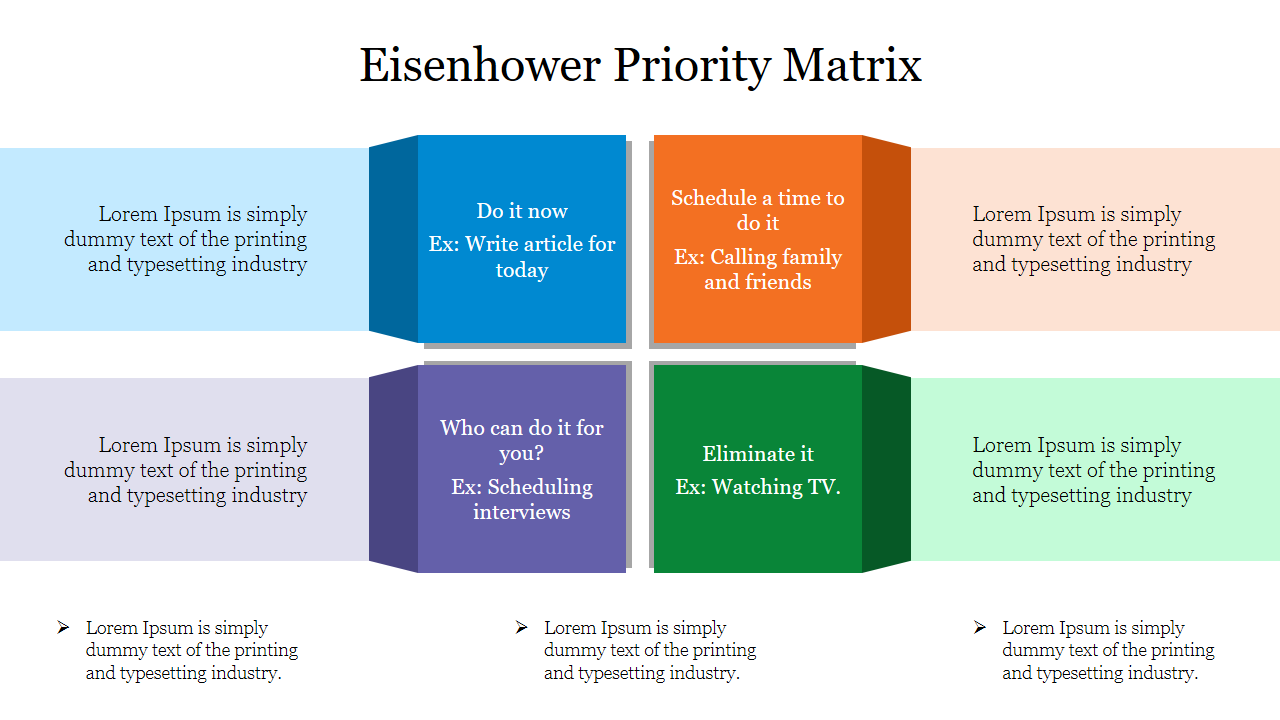 Eisenhower Priority Matrix

Lorem Ipsum is simply dummy text of the printing and typesetting industry

Do it now
Ex: Write article for today

Schedule a time to do it
Ex: Calling family and friends

Lorem Ipsum is simply dummy text of the printing and typesetting industry

Lorem Ipsum is simply dummy text of the printing and typesetting industry

Who can do it for you?
Ex: Scheduling interviews

Eliminate it
Ex: Watching TV.

Lorem Ipsum is simply dummy text of the printing and typesetting industry

➢ Lorem Ipsum is simply dummy text of the printing and typesetting industry.

➢ Lorem Ipsum is simply dummy text of the printing and typesetting industry.

➢ Lorem Ipsum is simply dummy text of the printing and typesetting industry.